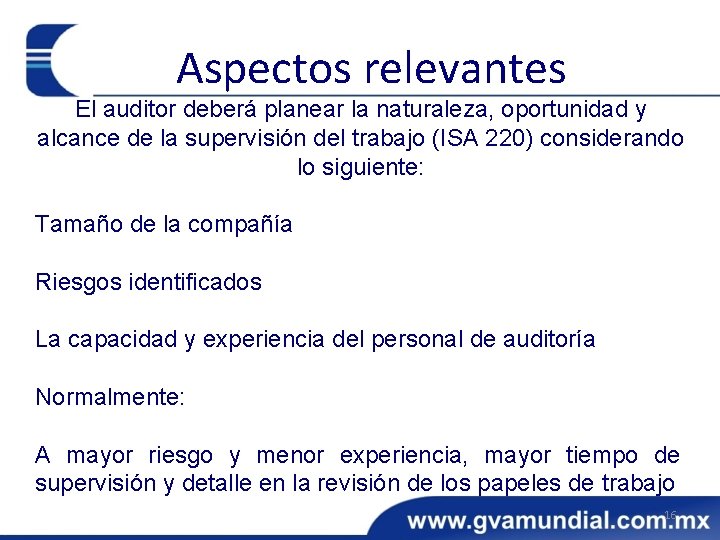 Aspectos relevantes

El auditor deberá planear la naturaleza, oportunidad y alcance de la supervisión del trabajo (ISA 220) considerando lo siguiente:

Tamaño de la compañía

Riesgos identificados

La capacidad y experiencia del personal de auditoría

Normalmente:

A mayor riesgo y menor experiencia, mayor tiempo de supervisión y detalle en la revisión de los papeles de trabajo

16

www.gvamundial.com.mx